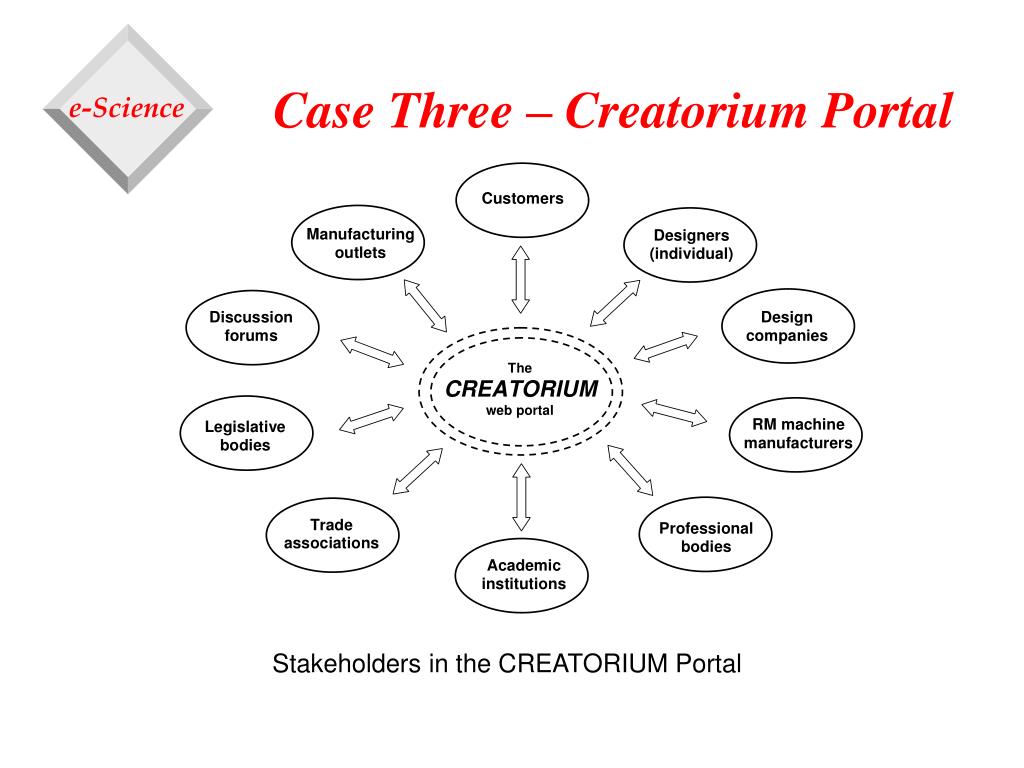 e-Science

Case Three – Creatorium Portal

Customers

Manufacturing outlets

Designers (individual)

Discussion forums

Design companies

The
CREATORIUM
web portal

Legislative bodies

RM machine manufacturers

Trade associations

Professional bodies

Academic institutions

Stakeholders in the CREATORIUM Portal